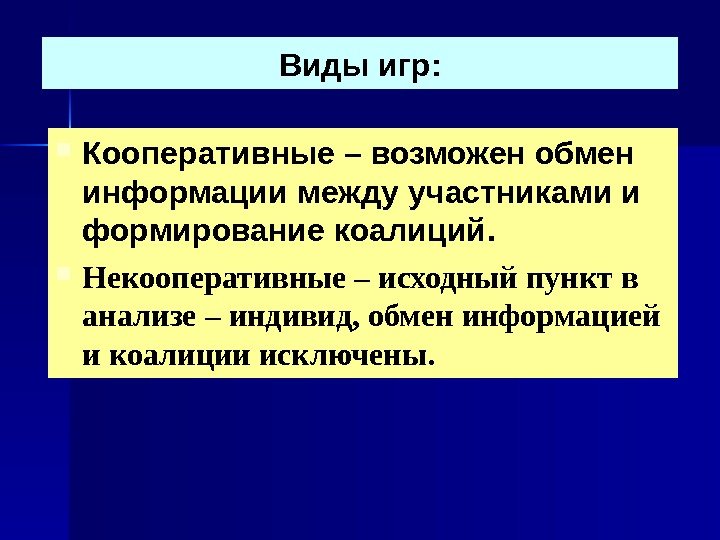 Виды игр:

Кооперативные – возможен обмен информации между участниками и формирование коалиций.

Некооперативные – исходный пункт в анализе – индивид, обмен информацией и коалиции исключены.